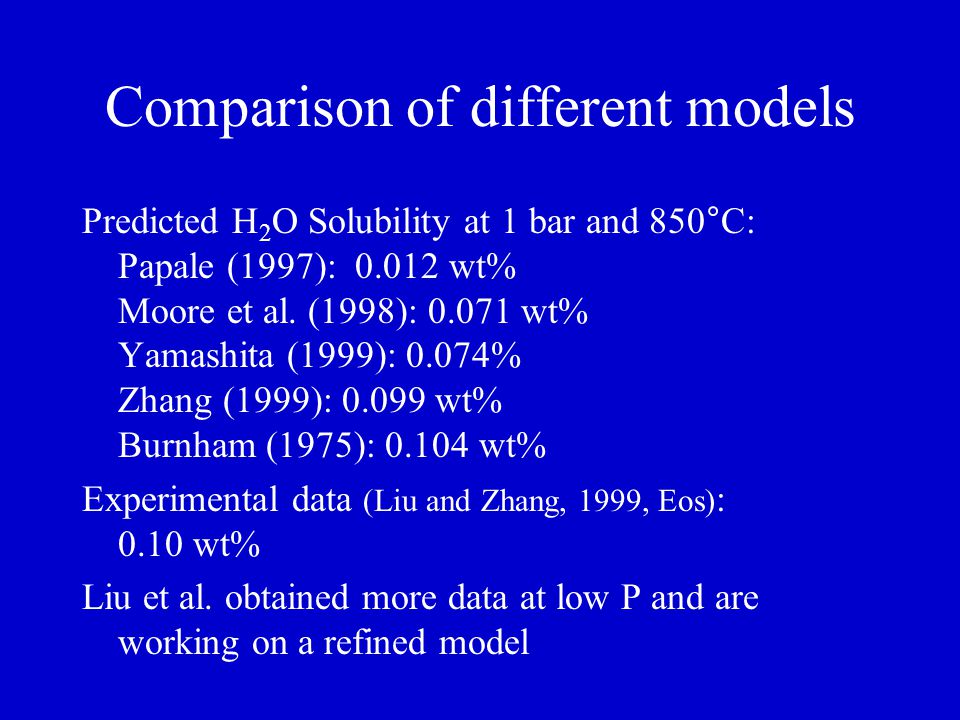 Comparison of different models

Predicted $H_2O$ Solubility at 1 bar and 850°C:
Papale (1997): 0.012 wt%
Moore et al. (1998): 0.071 wt%
Yamashita (1999): 0.074%
Zhang (1999): 0.099 wt%
Burnham (1975): 0.104 wt%

Experimental data (Liu and Zhang, 1999, Eos): 0.10 wt%

Liu et al. obtained more data at low P and are working on a refined model